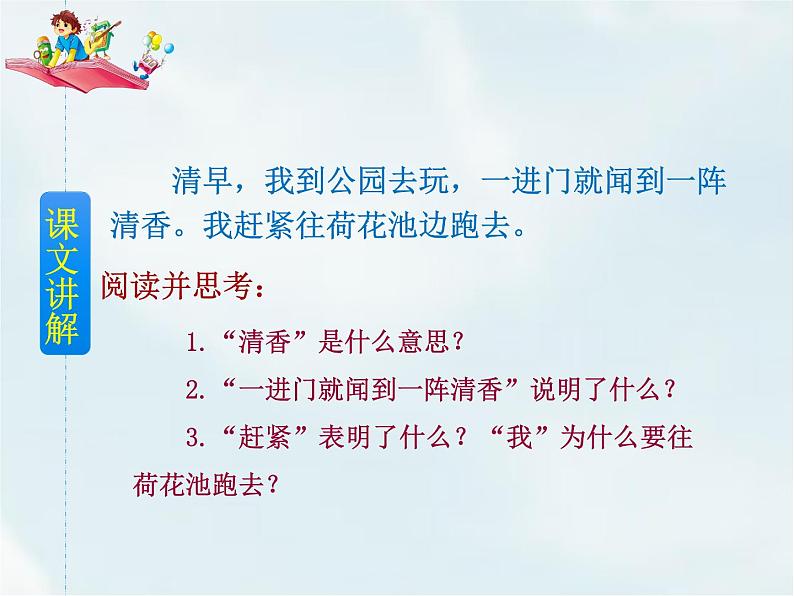 课文讲解

清早，我到公园去玩，一进门就闻到一阵清香。我赶紧往荷花池边跑去。

阅读并思考：

1.“清香”是什么意思？

2.“一进门就闻到一阵清香”说明了什么？

3.“赶紧”表明了什么？“我”为什么要往荷花池跑去？